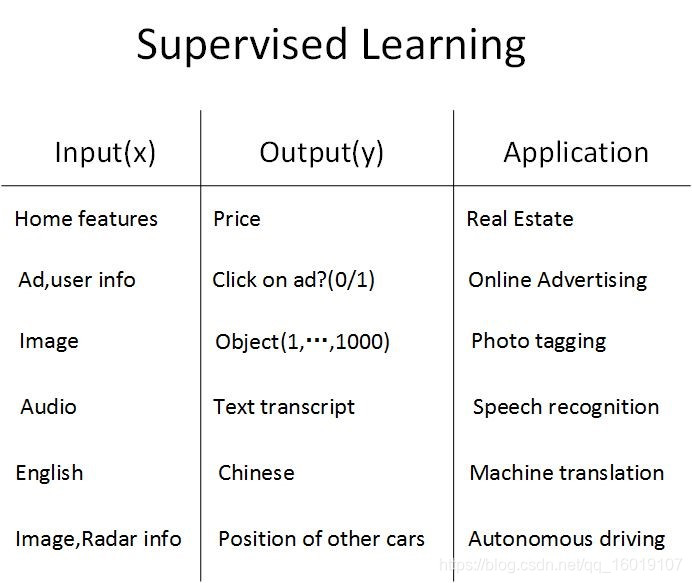 Supervised Learning

| Input(x) | Output(y) | Application |
|---|---|---|
| Home features | Price | Real Estate |
| Ad,user info | Click on ad?(0/1) | Online Advertising |
| Image | Object(1,···,1000) | Photo tagging |
| Audio | Text transcript | Speech recognition |
| English | Chinese | Machine translation |
| Image,Radar info | Position of other cars | Autonomous driving |

https://blog.csdn.net/qq_16019107